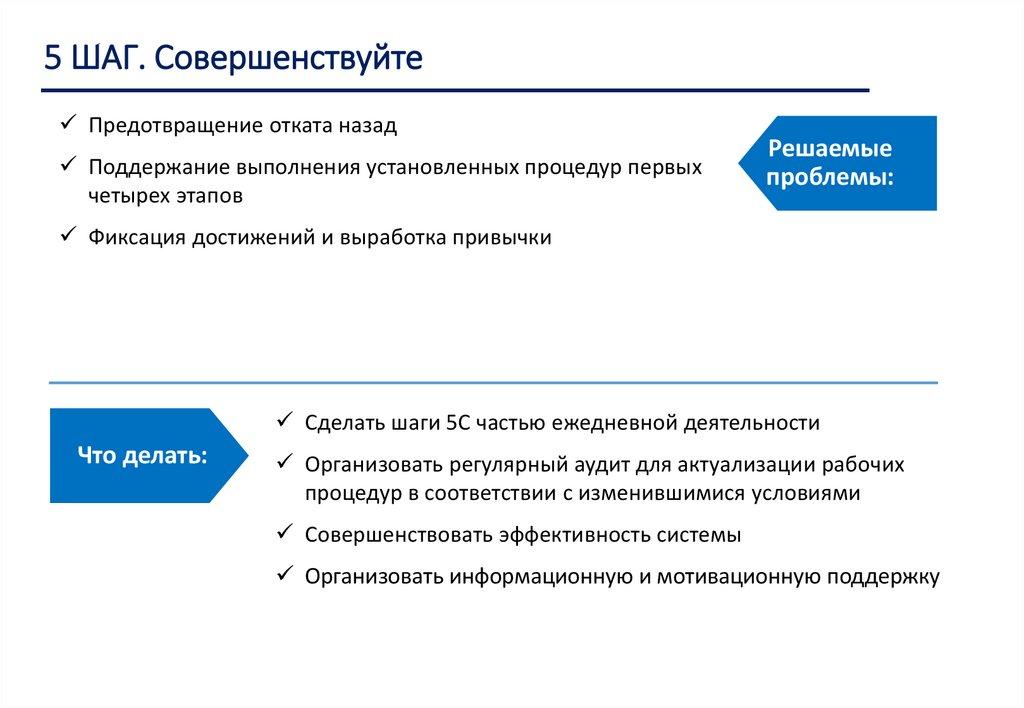 5 ШАГ. Совершенствуйте

✓ Предотвращение отката назад

✓ Поддержание выполнения установленных процедур первых четырех этапов

✓ Фиксация достижений и выработка привычки

Решаемые проблемы:

Что делать:

✓ Сделать шаги 5С частью ежедневной деятельности

✓ Организовать регулярный аудит для актуализации рабочих процедур в соответствии с изменившимися условиями

✓ Совершенствовать эффективность системы

✓ Организовать информационную и мотивационную поддержку